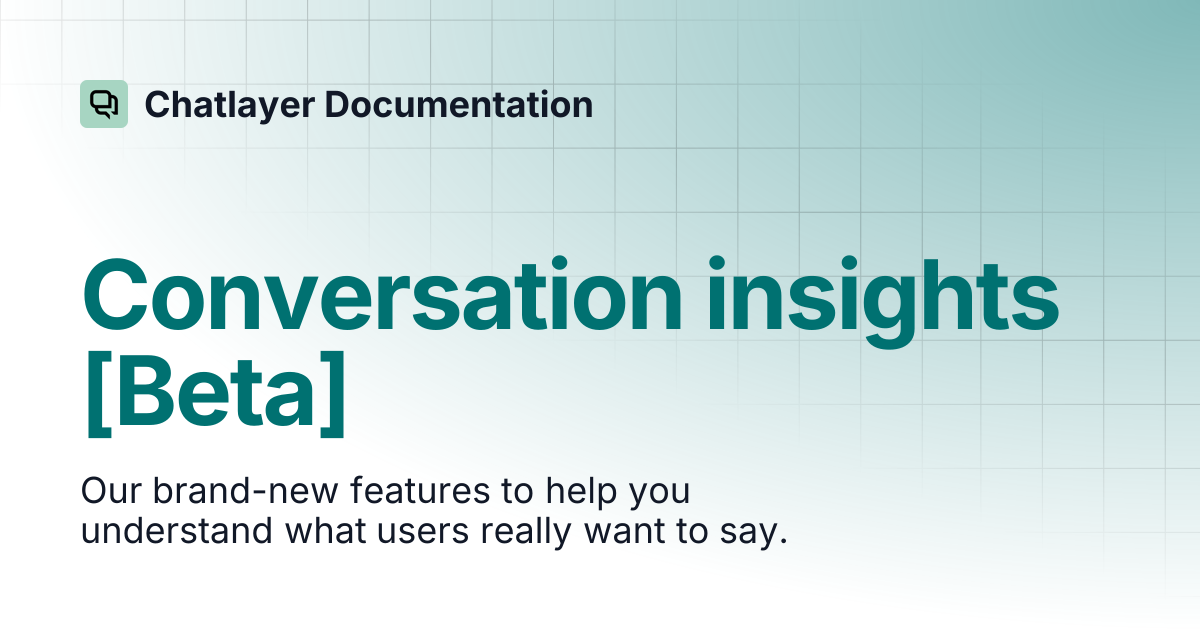 Chatlayer Documentation

Conversation insights [Beta]

Our brand-new features to help you understand what users really want to say.